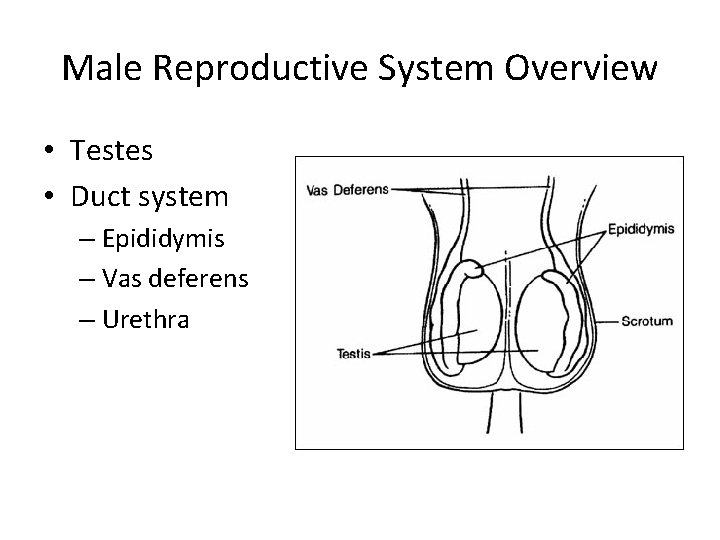 Male Reproductive System Overview

• Testes
• Duct system
– Epididymis
– Vas deferens
– Urethra

Vas Deferens
Epididymis
Scrotum
Testis